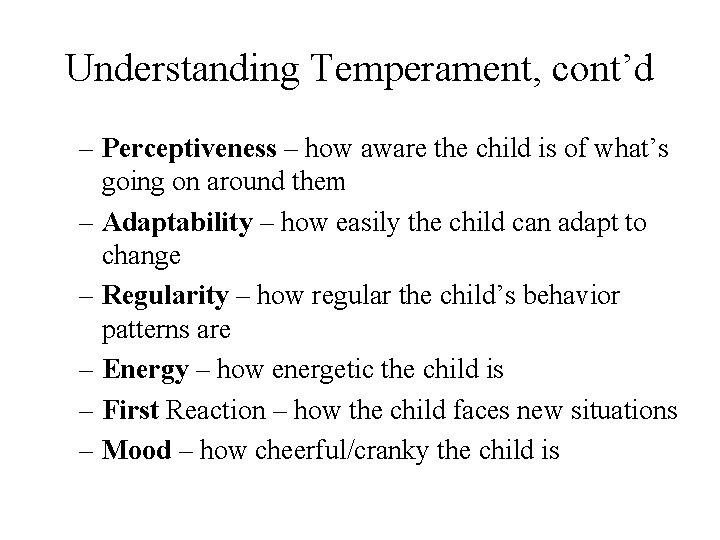 Understanding Temperament, cont’d

– Perceptiveness – how aware the child is of what’s going on around them

– Adaptability – how easily the child can adapt to change

– Regularity – how regular the child’s behavior patterns are

– Energy – how energetic the child is

– First Reaction – how the child faces new situations

– Mood – how cheerful/cranky the child is